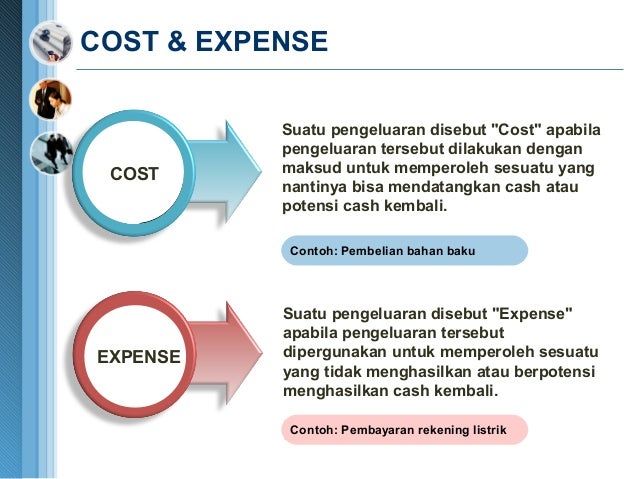 COST & EXPENSE

COST

Suatu pengeluaran disebut "Cost" apabila pengeluaran tersebut dilakukan dengan maksud untuk memperoleh sesuatu yang nantinya bisa mendatangkan cash atau potensi cash kembali.

Contoh: Pembelian bahan baku

EXPENSE

Suatu pengeluaran disebut "Expense" apabila pengeluaran tersebut dipergunakan untuk memperoleh sesuatu yang tidak menghasilkan atau berpotensi menghasilkan cash kembali.

Contoh: Pembayaran rekening listrik